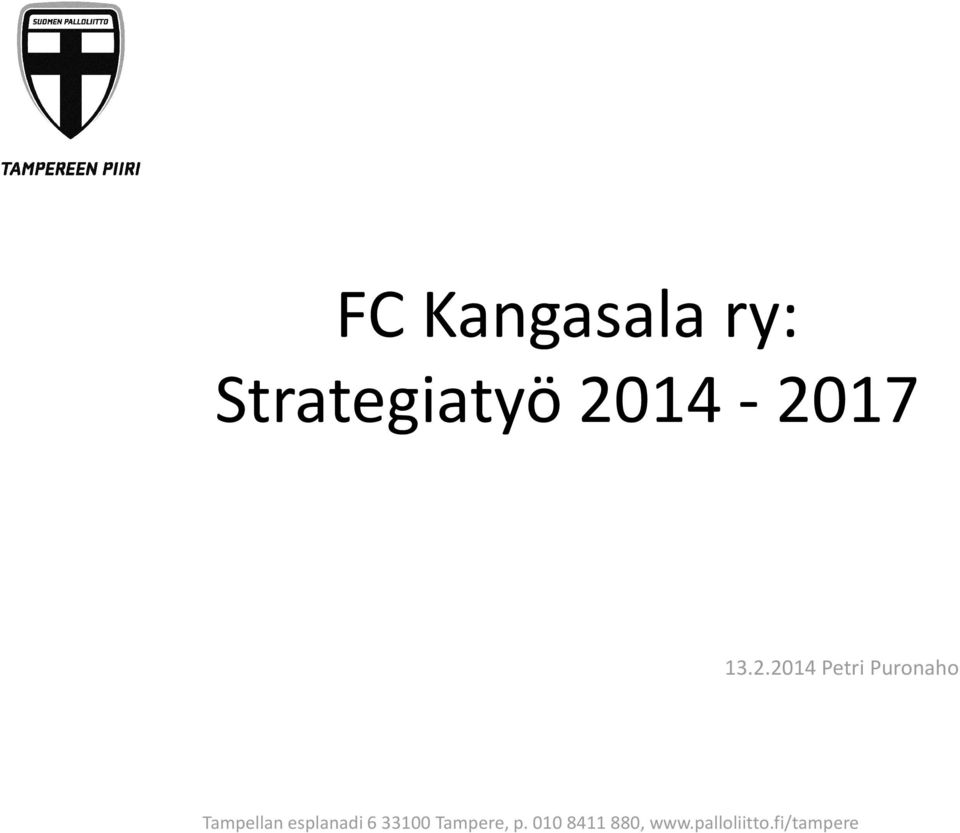 SUOMEN PALLOLIITTO

TAMPEREEN PIIRI

FC Kangasala ry: Strategiatyö 2014 - 2017

13.2.2014 Petri Puronaho

Tampellan esplanadi 6 33100 Tampere, p. 010 8411 880, www.palloliitto.fi/tampere